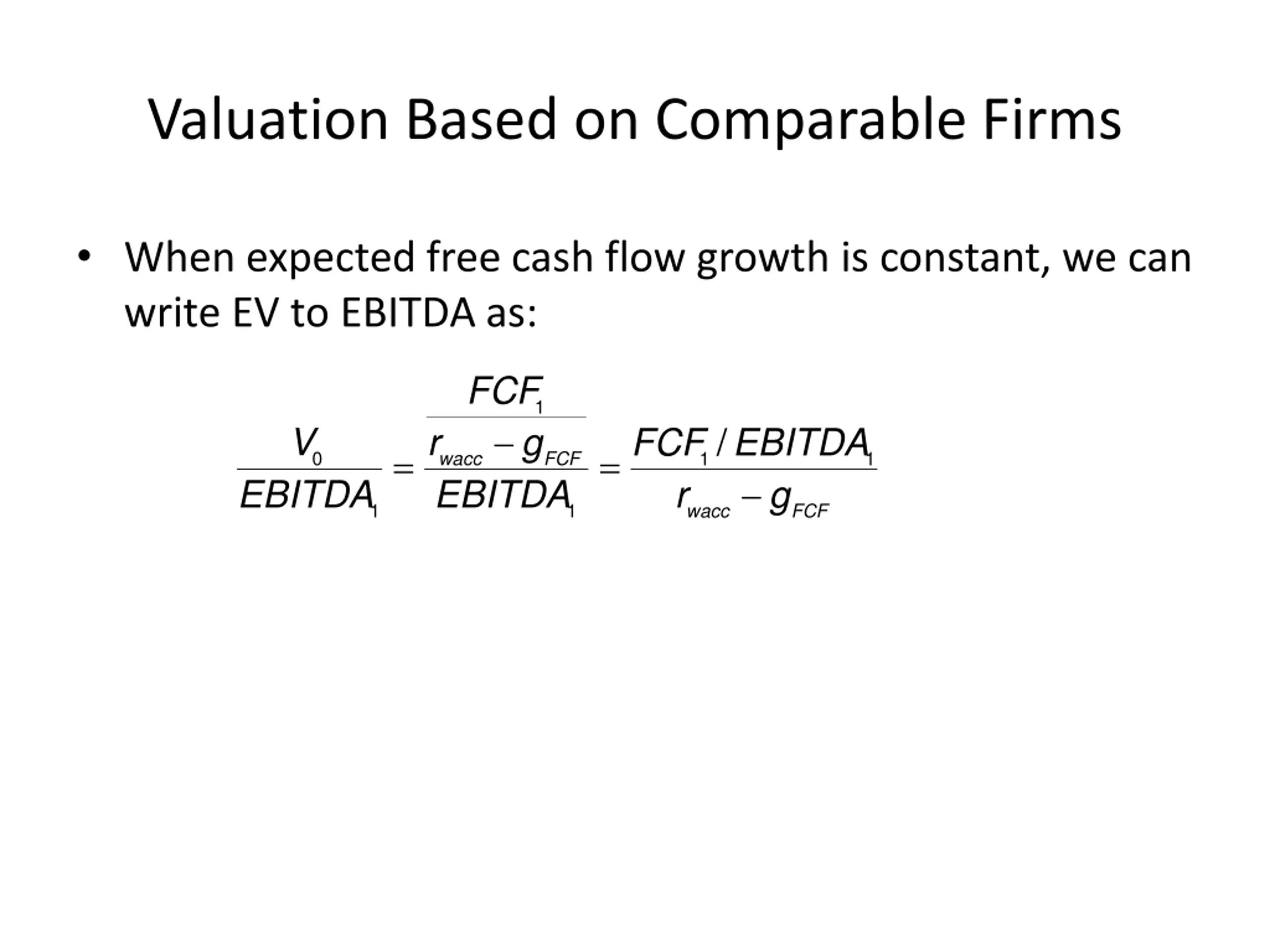 Valuation Based on Comparable Firms

• When expected free cash flow growth is constant, we can write EV to EBITDA as:

$\frac{V_0}{EBITDA_1} = \frac{\frac{FCF_1}{r_{wacc} - g_{FCF}}}{EBITDA_1} = \frac{FCF_1 / EBITDA_1}{r_{wacc} - g_{FCF}}$